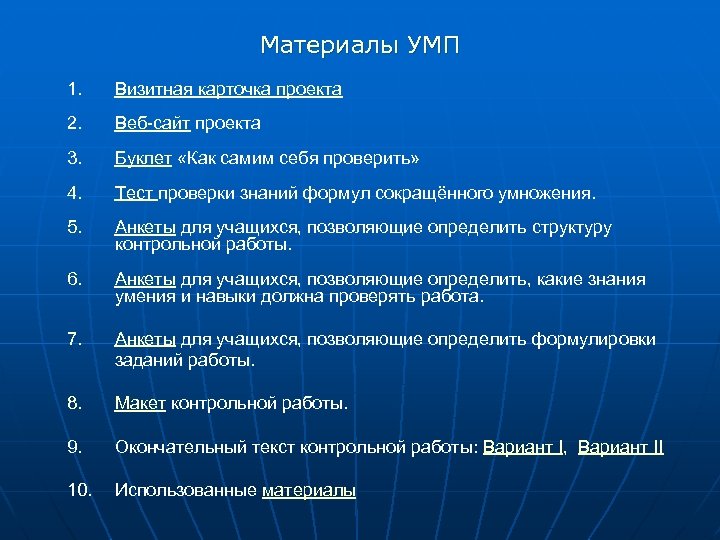 Материалы УМП

1. Визитная карточка проекта

2. Веб-сайт проекта

3. Буклет «Как самим себя проверить»

4. Тест проверки знаний формул сокращённого умножения.

5. Анкеты для учащихся, позволяющие определить структуру контрольной работы.

6. Анкеты для учащихся, позволяющие определить, какие знания умения и навыки должна проверять работа.

7. Анкеты для учащихся, позволяющие определить формулировки заданий работы.

8. Макет контрольной работы.

9. Окончательный текст контрольной работы: Вариант I, Вариант II

10. Использованные материалы